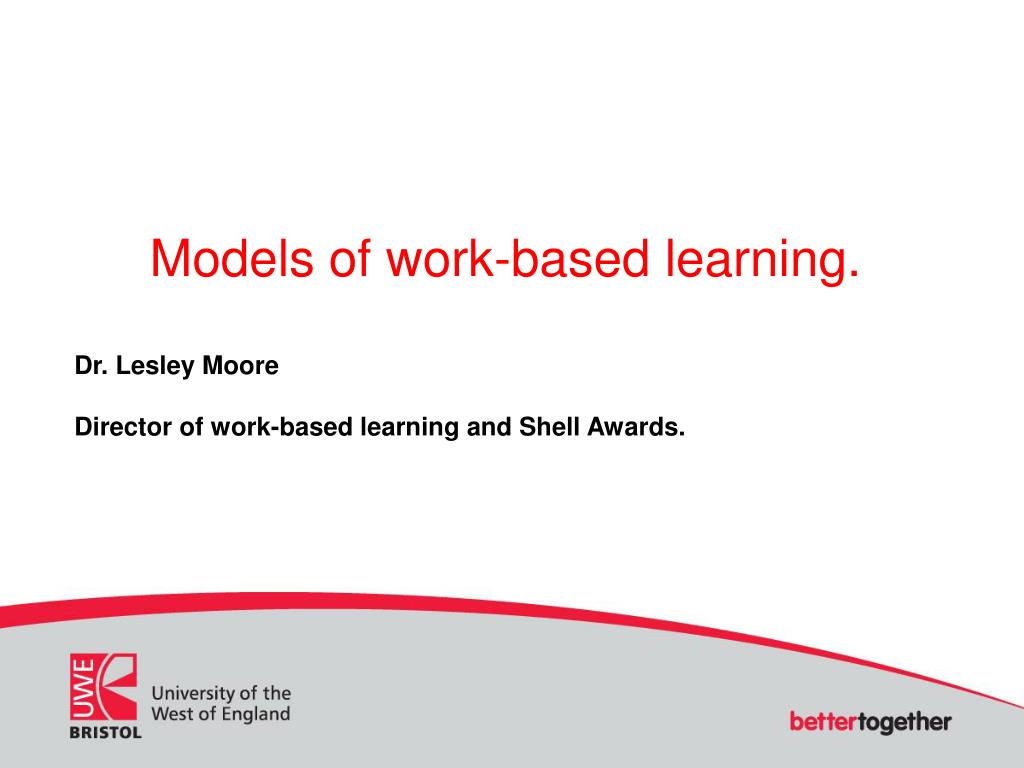 Models of work-based learning.

Dr. Lesley Moore

Director of work-based learning and Shell Awards.

UWE
BRISTOL
University of the West of England

bettertogether